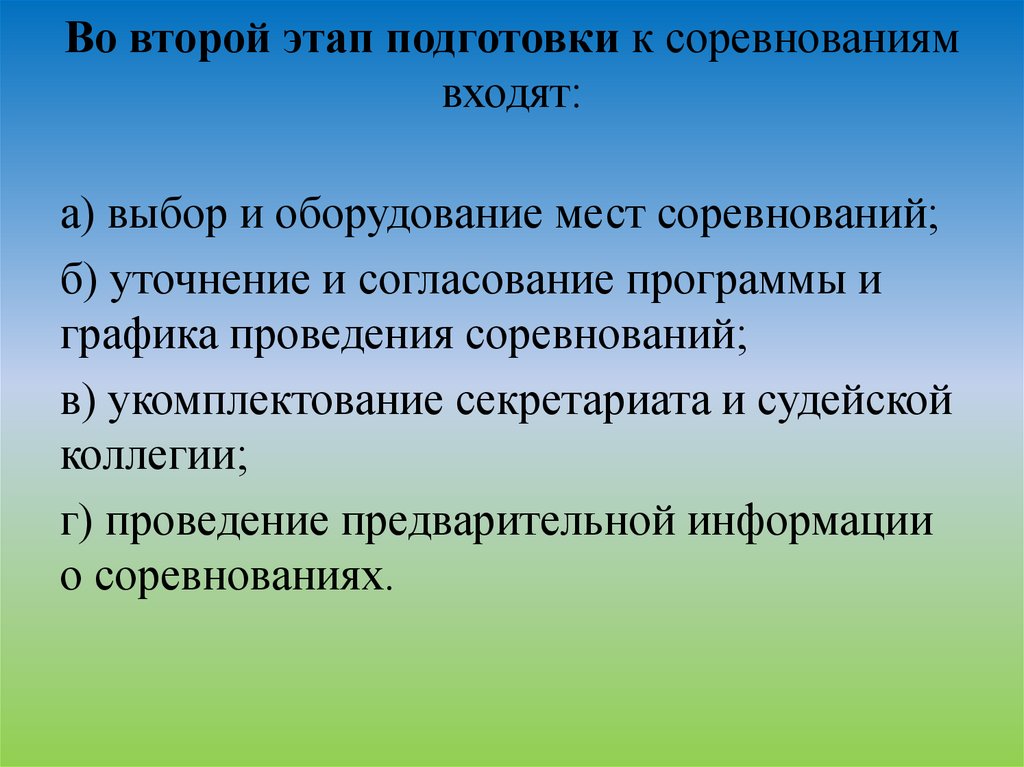 Во второй этап подготовки к соревнованиям входят:

а) выбор и оборудование мест соревнований;

б) уточнение и согласование программы и графика проведения соревнований;

в) укомплектование секретариата и судейской коллегии;

г) проведение предварительной информации о соревнованиях.